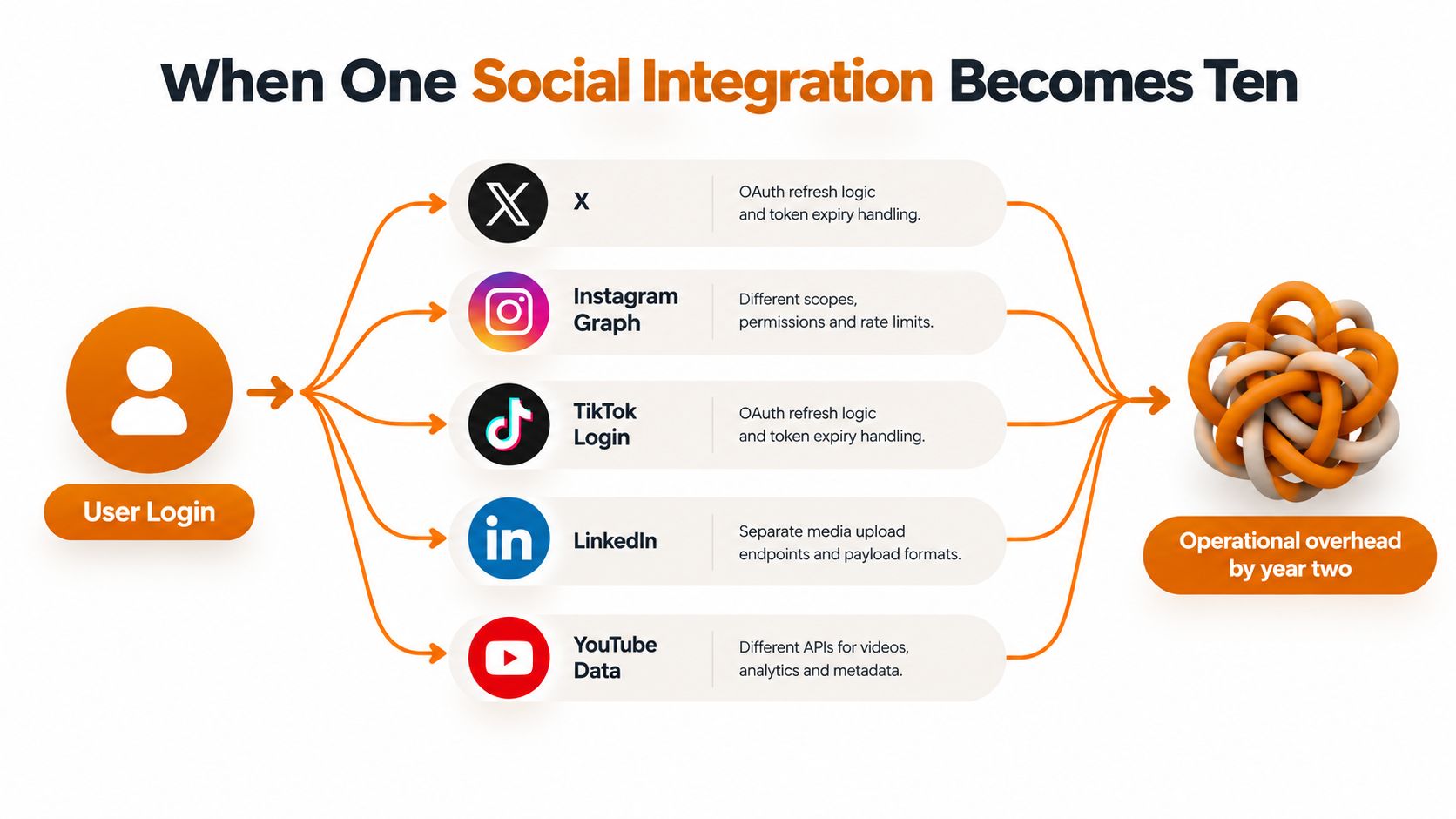 When One Social Integration Becomes Ten

User Login

X

OAuth refresh logic and token expiry handling.

Instagram Graph

Different scopes, permissions and rate limits.

TikTok Login

OAuth refresh logic and token expiry handling.

LinkedIn

Separate media upload endpoints and payload formats.

YouTube Data

Different APIs for videos, analytics and metadata.

Operational overhead by year two